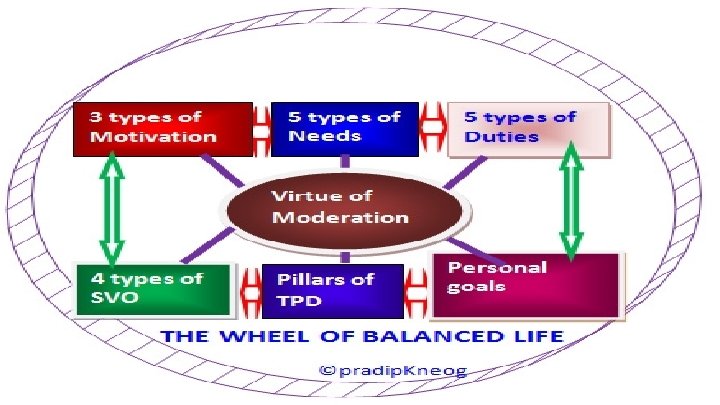 3 types of Motivation

5 types of Needs

5 types of Duties

Virtue of Moderation

4 types of SVO

Pillars of TPD

Personal goals

THE WHEEL OF BALANCED LIFE

©pradipKneog